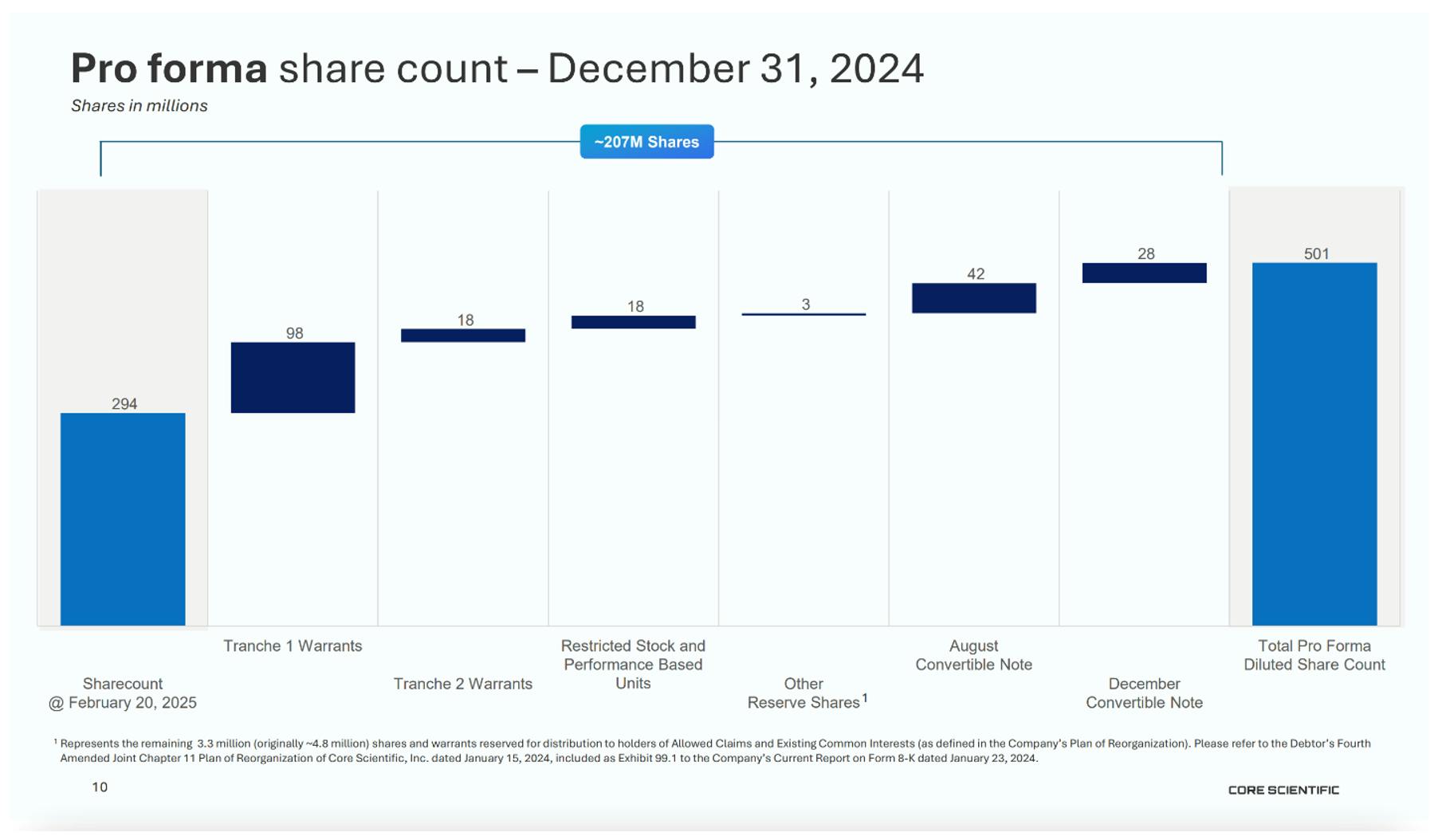 Pro forma share count – December 31, 2024

Shares in millions

~207M Shares

294

98

18

18

3

42

28

501

Sharecount
@ February 20, 2025

Tranche 1 Warrants

Tranche 2 Warrants

Restricted Stock and
Performance Based
Units

Other
Reserve Shares$^{1}$

August
Convertible Note

December
Convertible Note

Total Pro Forma
Diluted Share Count

$^{1}$ Represents the remaining 3.3 million (originally ~4.8 million) shares and warrants reserved for distribution to holders of Allowed Claims and Existing Common Interests (as defined in the Company's Plan of Reorganization). Please refer to the Debtor's Fourth Amended Joint Chapter 11 Plan of Reorganization of Core Scientific, Inc. dated January 15, 2024, included as Exhibit 99.1 to the Company's Current Report on Form 8-K dated January 23, 2024.

10

CORE SCIENTIFIC